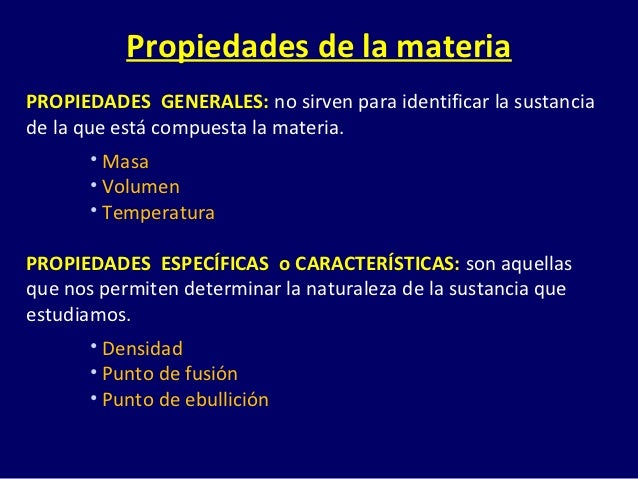 Propiedades de la materia

PROPIEDADES GENERALES: no sirven para identificar la sustancia de la que está compuesta la materia.

• Masa
• Volumen
• Temperatura

PROPIEDADES ESPECÍFICAS o CARACTERÍSTICAS: son aquellas que nos permiten determinar la naturaleza de la sustancia que estudiamos.

• Densidad
• Punto de fusión
• Punto de ebullición